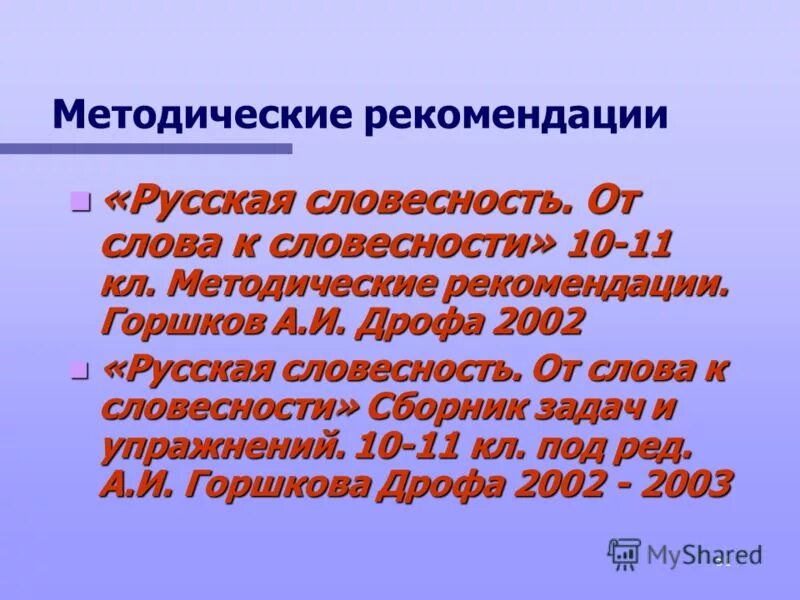 Методические рекомендации

«Русская словесность. От слова к словесности» 10-11 кл. Методические рекомендации. Горшков А.И. Дрофа 2002

«Русская словесность. От слова к словесности» Сборник задач и упражнений. 10-11 кл. под ред. А.И. Горшкова Дрофа 2002 - 2003

MyShared